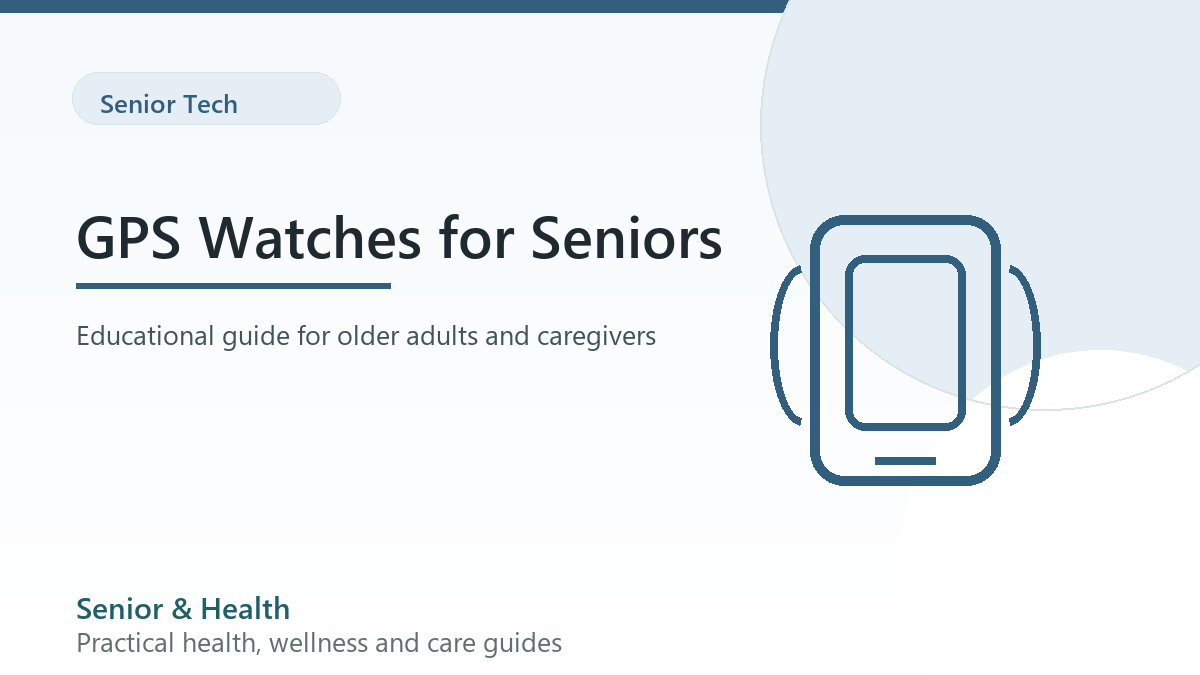 Senior Tech

GPS Watches for Seniors

Educational guide for older adults and caregivers

Senior & Health
Practical health, wellness and care guides